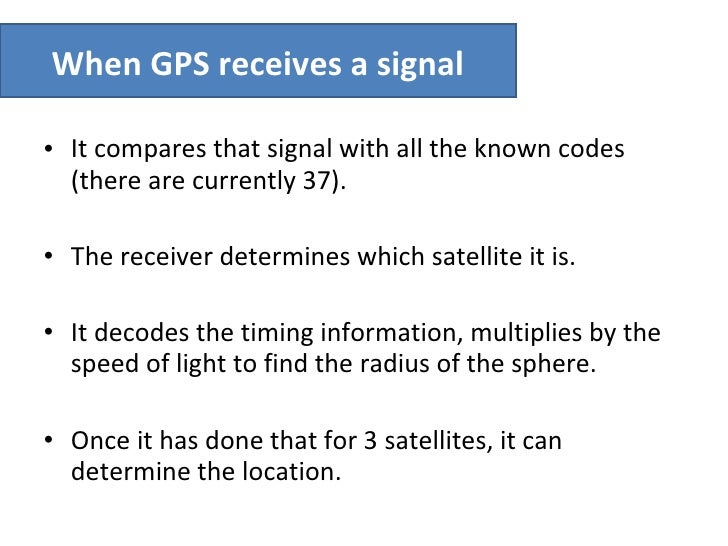 When GPS receives a signal

• It compares that signal with all the known codes (there are currently 37).

• The receiver determines which satellite it is.

• It decodes the timing information, multiplies by the speed of light to find the radius of the sphere.

• Once it has done that for 3 satellites, it can determine the location.